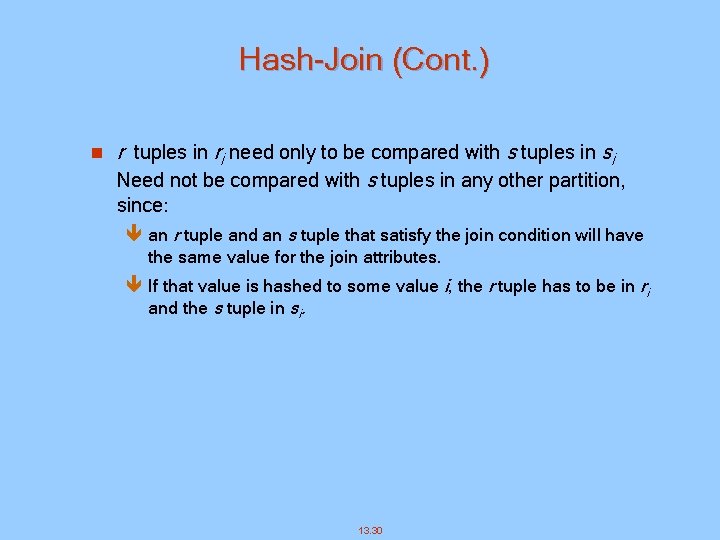 Hash-Join (Cont.)

$r$ tuples in $r_i$ need only to be compared with $s$ tuples in $s_i$ Need not be compared with $s$ tuples in any other partition, since:

an $r$ tuple and an $s$ tuple that satisfy the join condition will have the same value for the join attributes.

If that value is hashed to some value $i$, the $r$ tuple has to be in $r_i$ and the $s$ tuple in $s_i$.

13.30